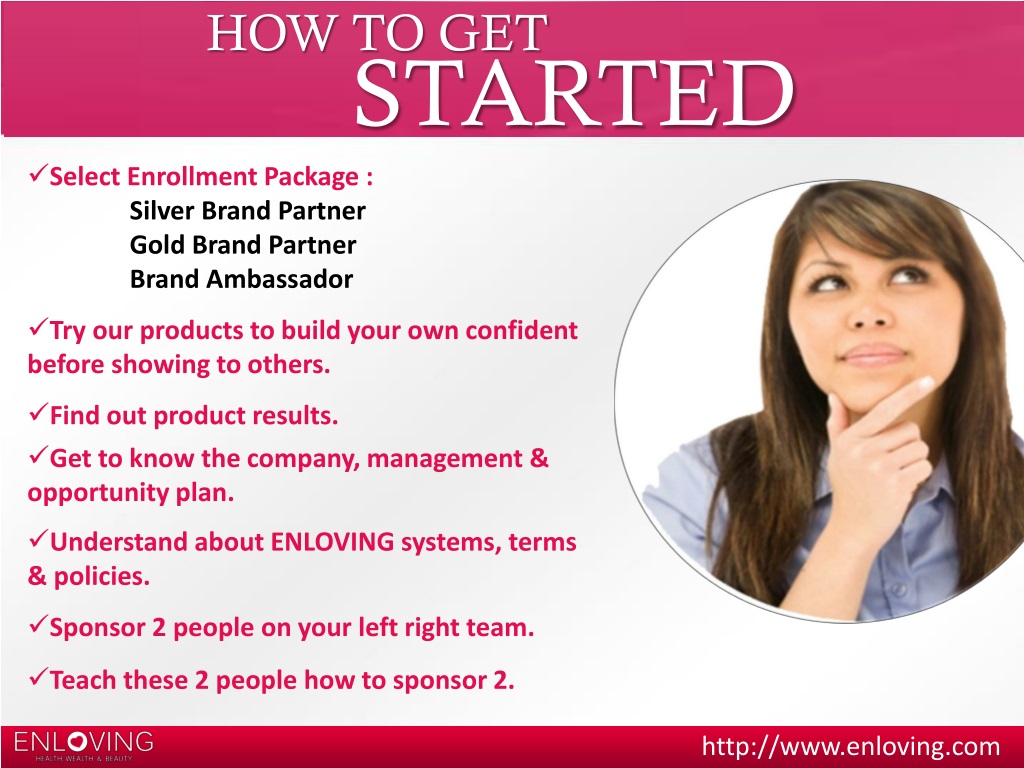 HOW TO GET
STARTED

✓Select Enrollment Package :
Silver Brand Partner
Gold Brand Partner
Brand Ambassador

✓Try our products to build your own confident before showing to others.

✓Find out product results.

✓Get to know the company, management & opportunity plan.

✓Understand about ENLOVING systems, terms & policies.

✓Sponsor 2 people on your left right team.

✓Teach these 2 people how to sponsor 2.

ENLOVING
HEALTH WEALTH & BEAUTY

http://www.enloving.com